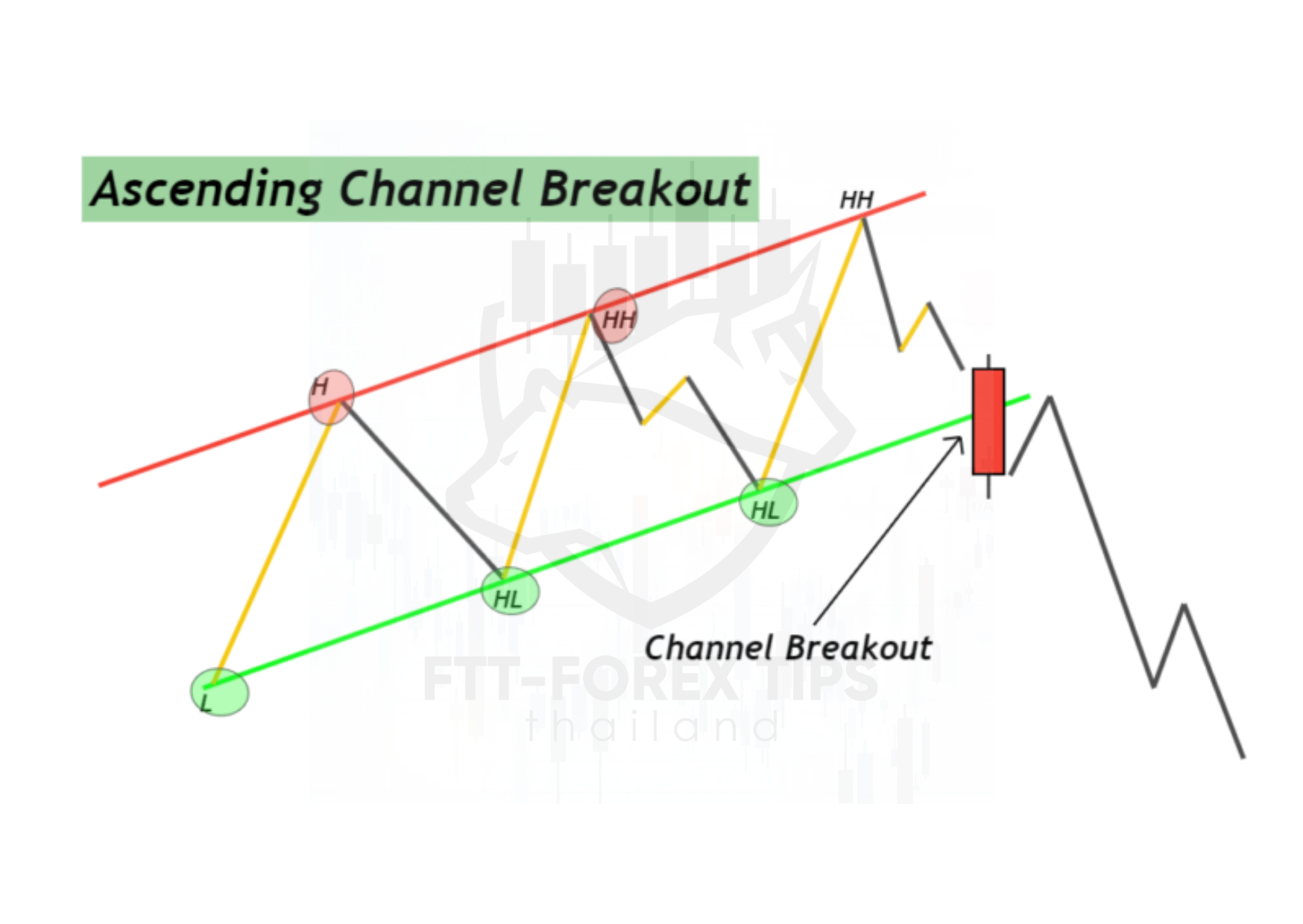 Ascending Channel Breakout

HH

HH

H

HL

HL

L

Channel Breakout

FTT-FOREX TIPS
thailand